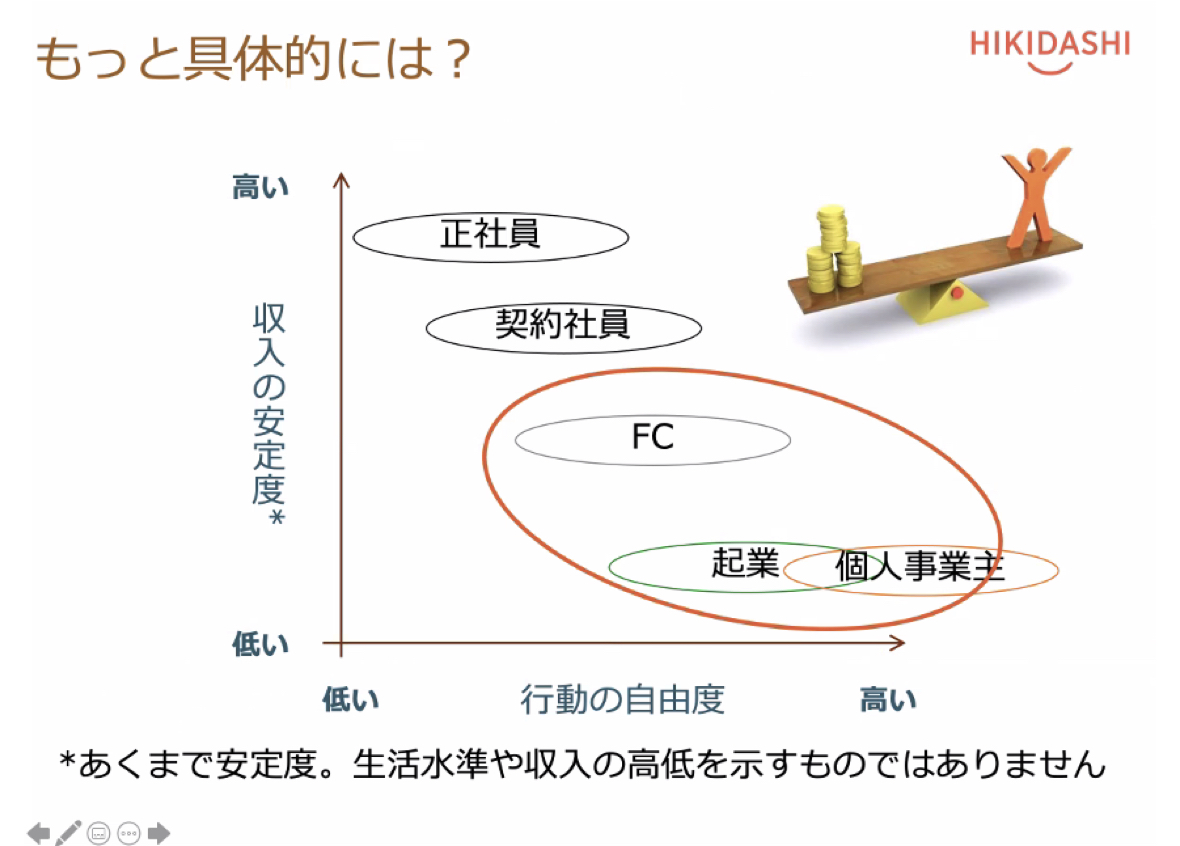 もっと具体的には？

HIKIDASHI

高い

収入の安定度*

低い

正社員

契約社員

FC

起業

個人事業主

低い　　行動の自由度　　高い

*あくまで安定度。生活水準や収入の高低を示すものではありません